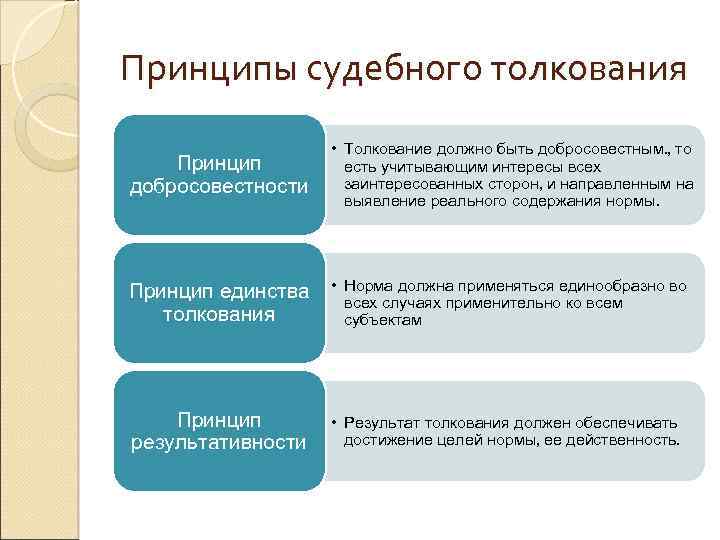 Принципы судебного толкования

Принцип добросовестности

• Толкование должно быть добросовестным., то есть учитывающим интересы всех заинтересованных сторон, и направленным на выявление реального содержания нормы.

Принцип единства толкования

• Норма должна применяться единообразно во всех случаях применительно ко всем субъектам

Принцип результативности

• Результат толкования должен обеспечивать достижение целей нормы, ее действенность.